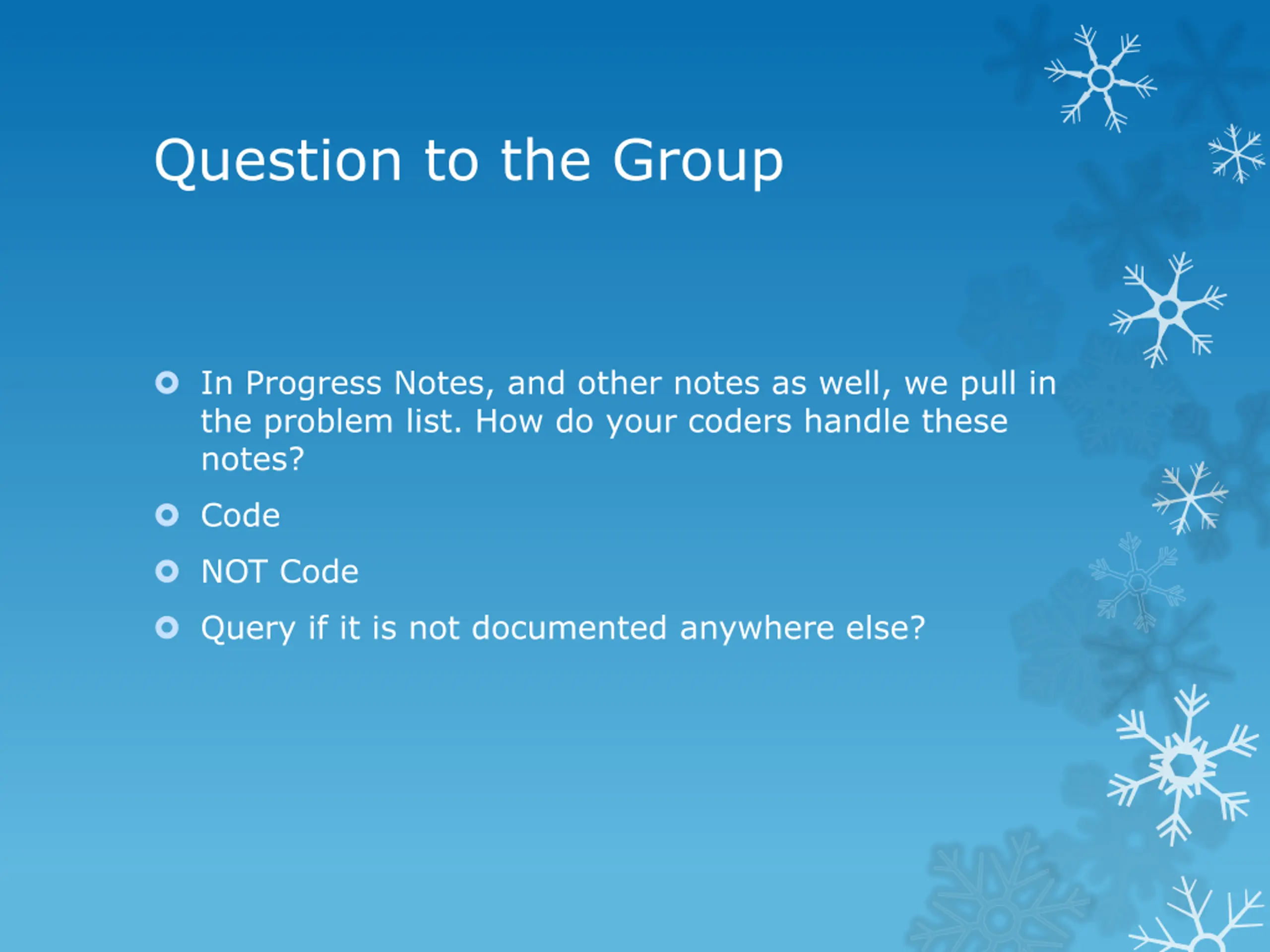 Question to the Group

In Progress Notes, and other notes as well, we pull in the problem list. How do your coders handle these notes?

Code

NOT Code

Query if it is not documented anywhere else?